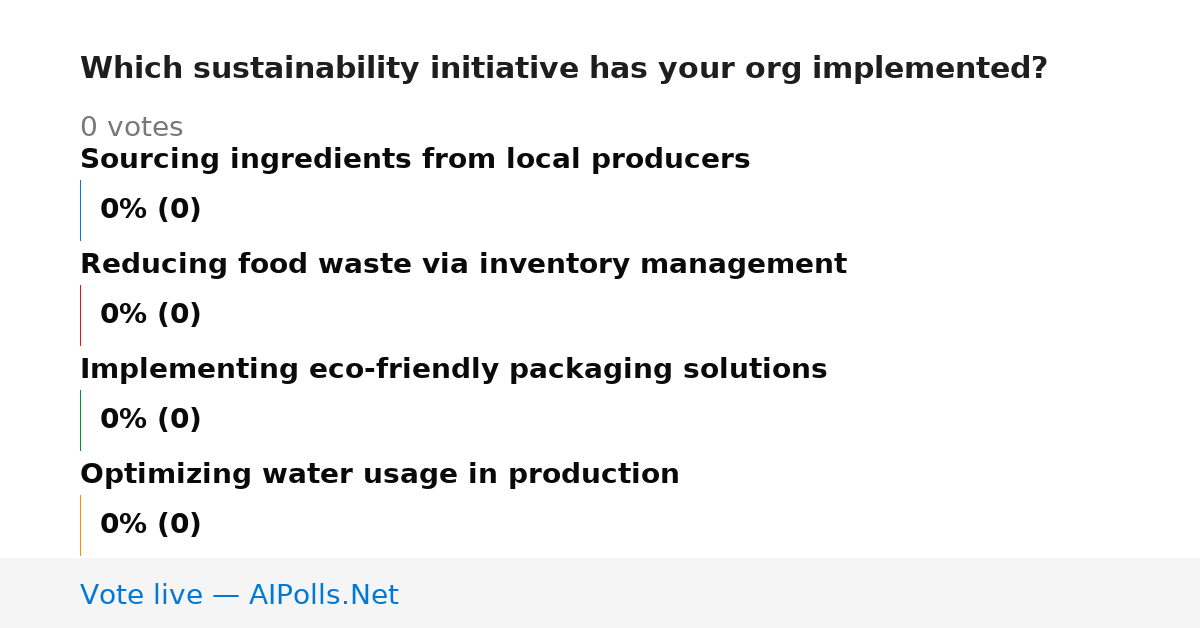 Which sustainability initiative has your org implemented?

0 votes

Sourcing ingredients from local producers

0% (0)

Reducing food waste via inventory management

0% (0)

Implementing eco-friendly packaging solutions

0% (0)

Optimizing water usage in production

0% (0)

Vote live — AIPolls.Net